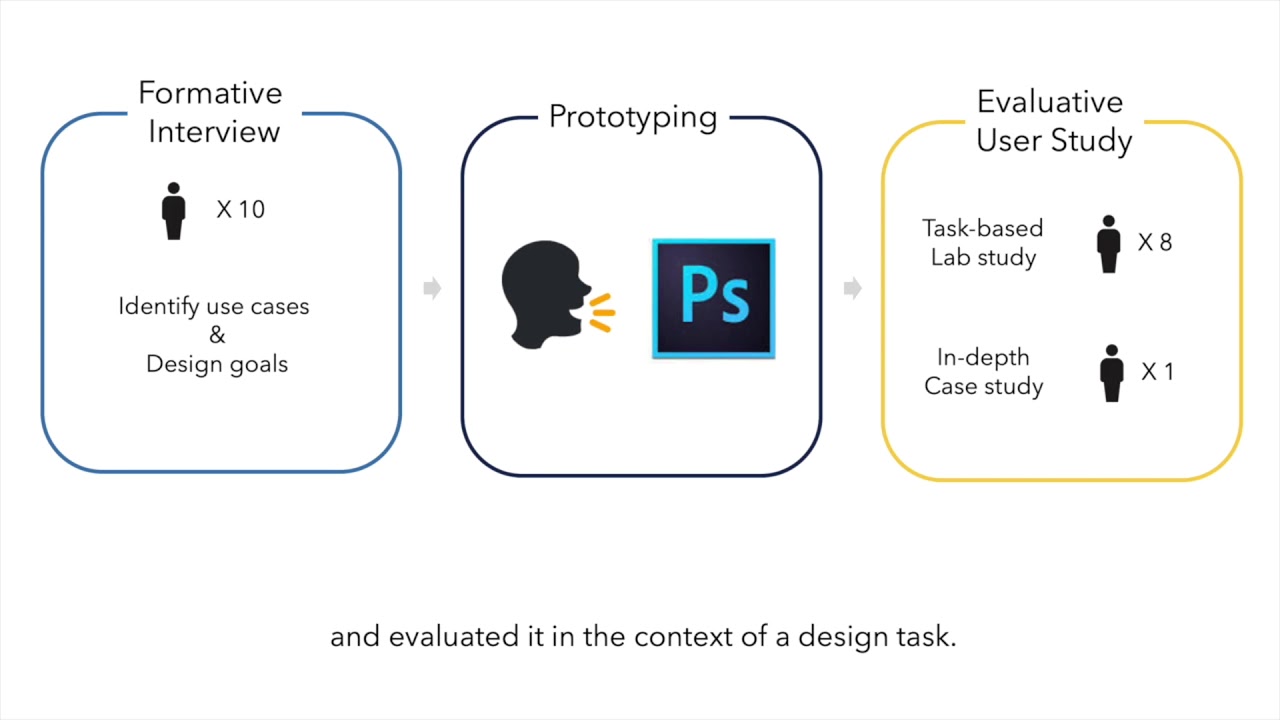 Formative Interview

X 10

Identify use cases
&
Design goals

Prototyping

Ps

Evaluative User Study

Task-based Lab study

X 8

In-depth Case study

X 1

and evaluated it in the context of a design task.